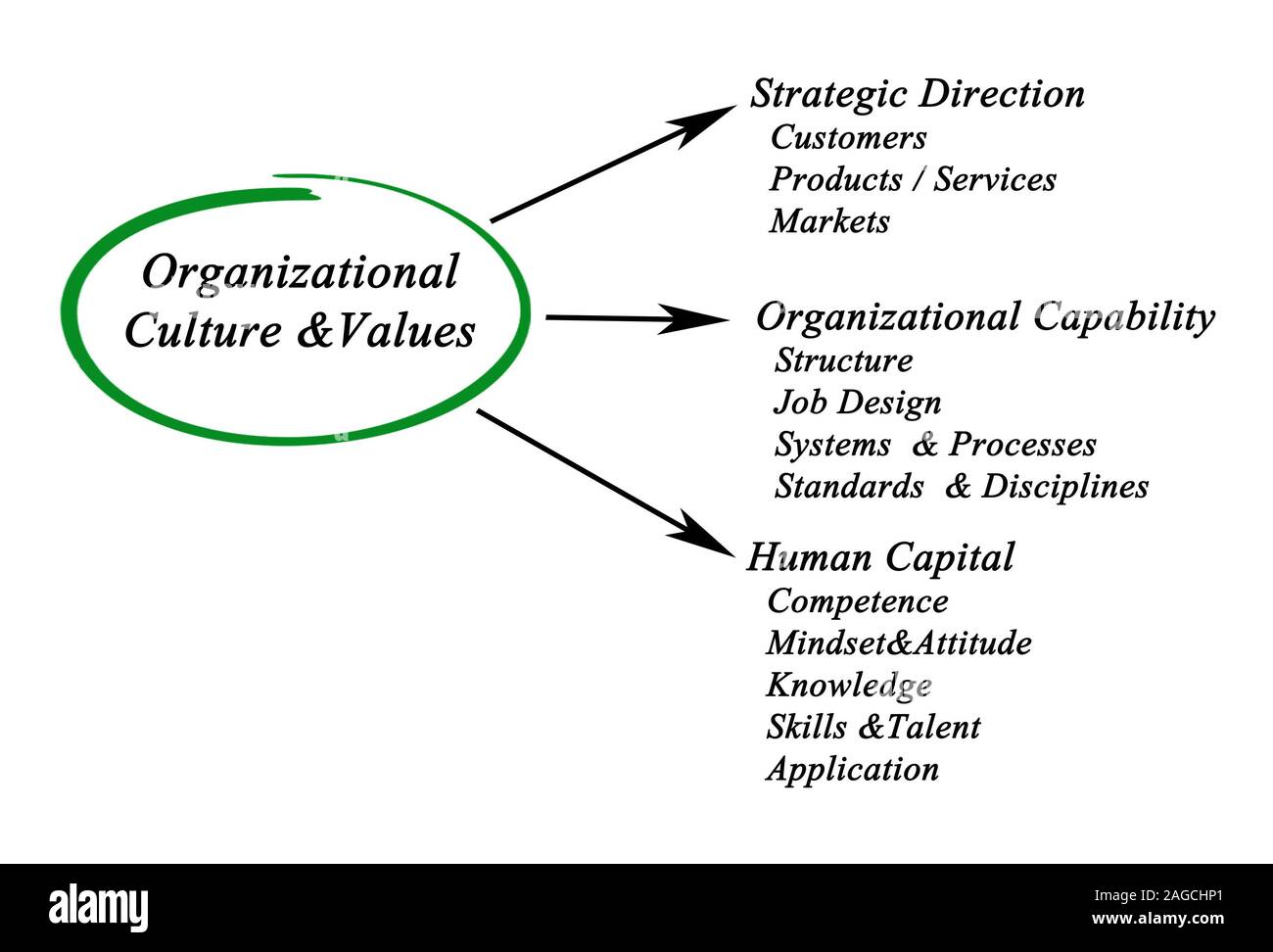 Organizational Culture &Values

Strategic Direction
Customers
Products / Services
Markets

Organizational Capability
Structure
Job Design
Systems & Processes
Standards & Disciplines

Human Capital
Competence
Mindset&Attitude
Knowledge
Skills &Talent
Application

alamy

Image ID: 2AGCHP1
www.alamy.com